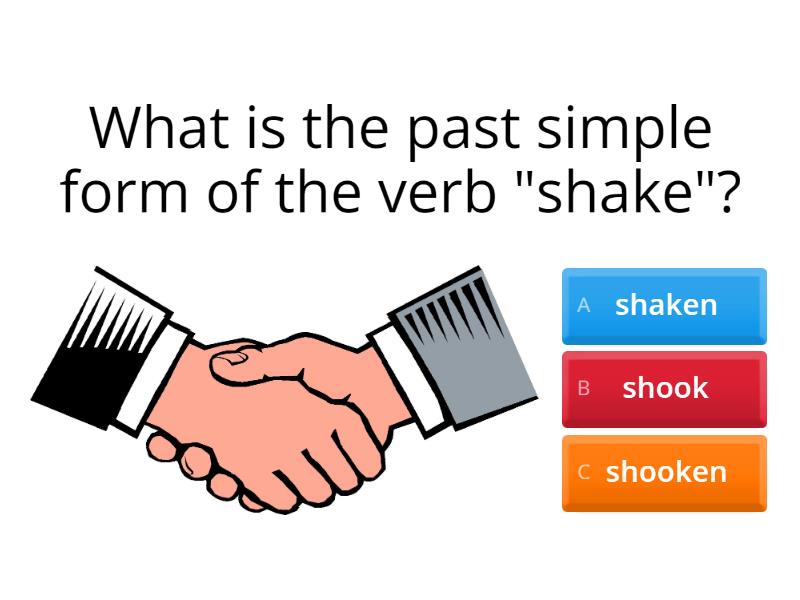 What is the past simple form of the verb "shake"?

A shaken

B shook

C shooken